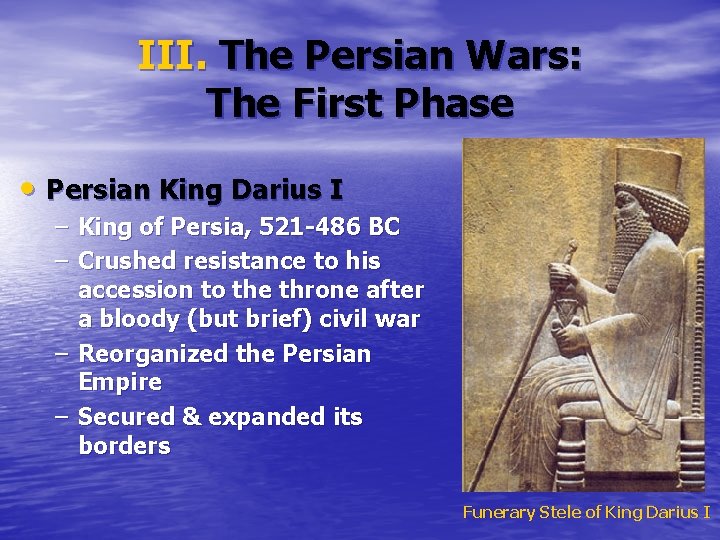 III. The Persian Wars: The First Phase

• Persian King Darius I
– King of Persia, 521-486 BC
– Crushed resistance to his accession to the throne after a bloody (but brief) civil war
– Reorganized the Persian Empire
– Secured & expanded its borders

Funerary Stele of King Darius I